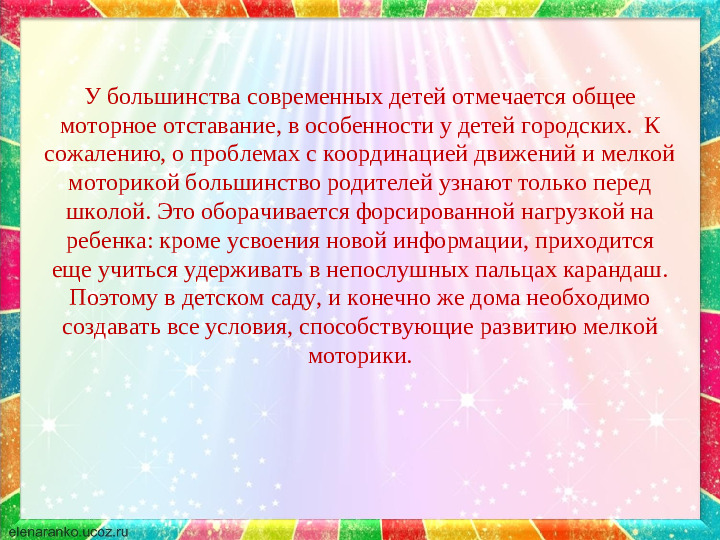 У большинства современных детей отмечается общее моторное отставание, в особенности у детей городских. К сожалению, о проблемах с координацией движений и мелкой моторикой большинство родителей узнают только перед школой. Это оборачивается форсированной нагрузкой на ребенка: кроме усвоения новой информации, приходится еще учиться удерживать в непослушных пальцах карандаш. Поэтому в детском саду, и конечно же дома необходимо создавать все условия, способствующие развитию мелкой моторики.

elenaranko.ucoz.ru